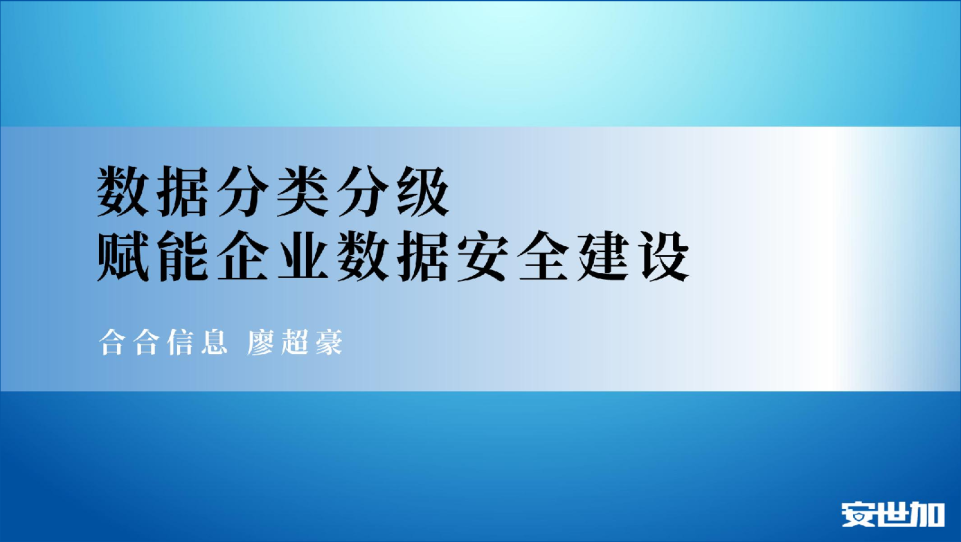 数据分类分级
赋能企业数据安全建设

合合信息 廖超豪

安世加